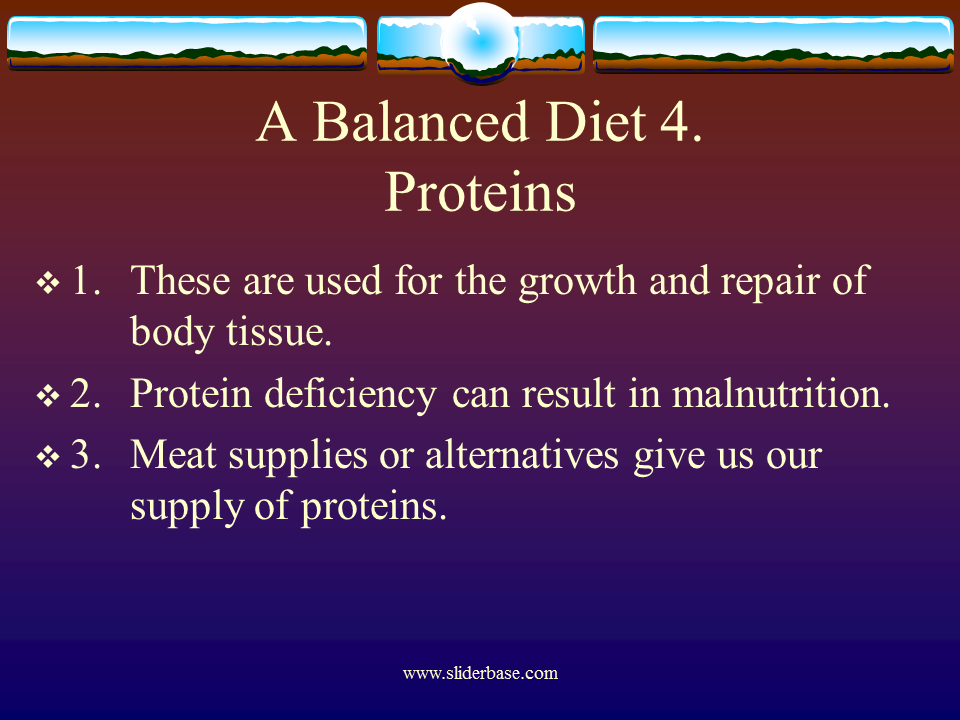 A Balanced Diet 4.
Proteins

❖ 1. These are used for the growth and repair of body tissue.

❖ 2. Protein deficiency can result in malnutrition.

❖ 3. Meat supplies or alternatives give us our supply of proteins.

www.sliderbase.com